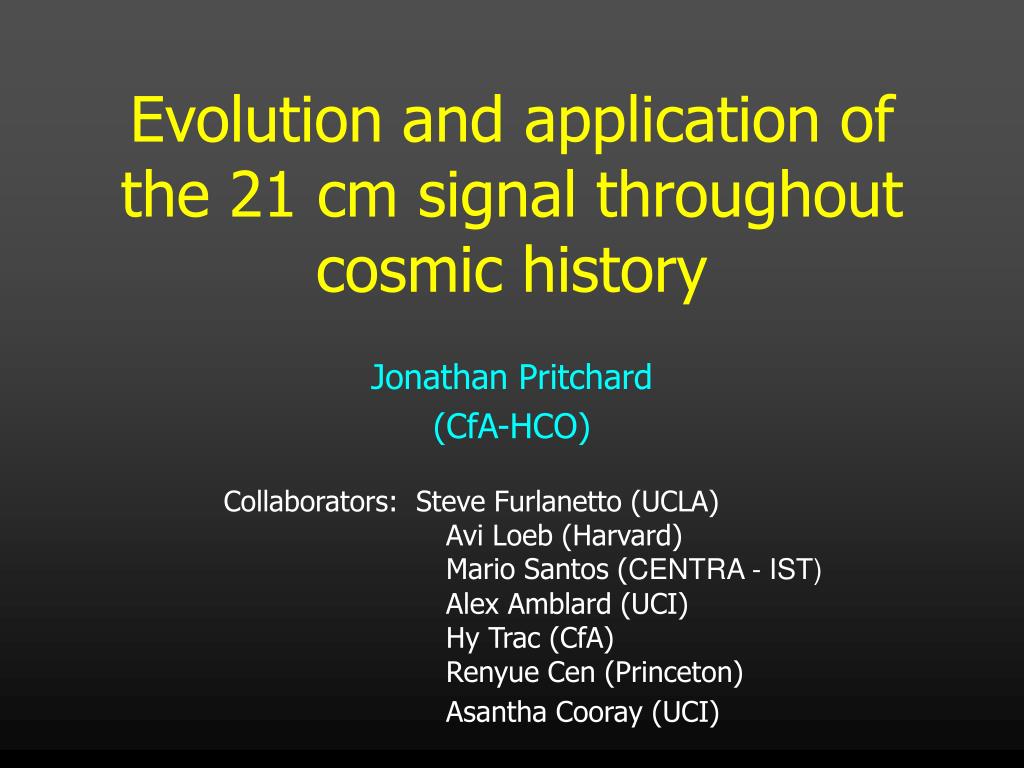 Evolution and application of the 21 cm signal throughout cosmic history

Jonathan Pritchard
(CfA-HCO)

Collaborators: Steve Furlanetto (UCLA)
Avi Loeb (Harvard)
Mario Santos (CENTRA - IST)
Alex Amblard (UCI)
Hy Trac (CfA)
Renyue Cen (Princeton)
Asantha Cooray (UCI)